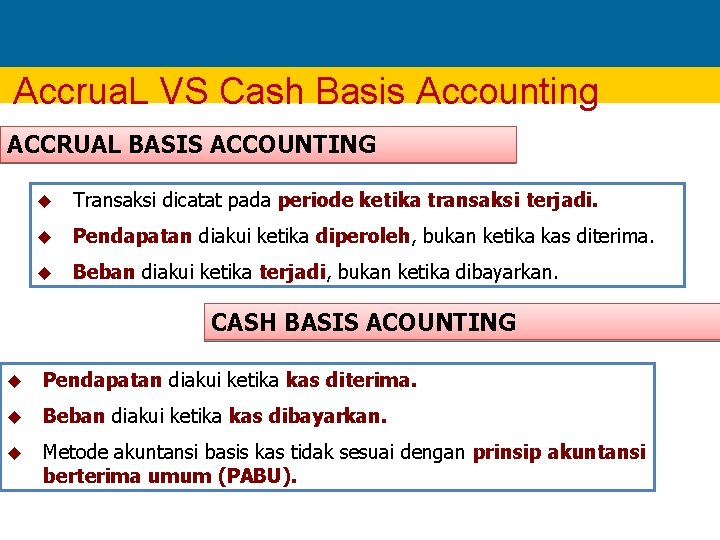 AccruaL VS Cash Basis Accounting

ACCRUAL BASIS ACCOUNTING

◆ Transaksi dicatat pada periode ketika transaksi terjadi.
◆ Pendapatan diakui ketika diperoleh, bukan ketika kas diterima.
◆ Beban diakui ketika terjadi, bukan ketika dibayarkan.

CASH BASIS ACOUNTING

◆ Pendapatan diakui ketika kas diterima.
◆ Beban diakui ketika kas dibayarkan.
◆ Metode akuntansi basis kas tidak sesuai dengan prinsip akuntansi berterima umum (PABU).